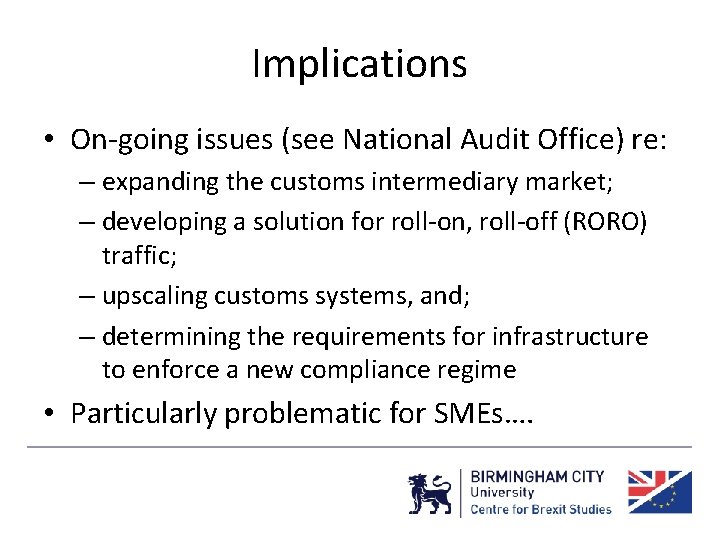 Implications

• On-going issues (see National Audit Office) re:
– expanding the customs intermediary market;
– developing a solution for roll-on, roll-off (RORO) traffic;
– upscaling customs systems, and;
– determining the requirements for infrastructure to enforce a new compliance regime

• Particularly problematic for SMEs….

BIRMINGHAM CITY
University
Centre for Brexit Studies